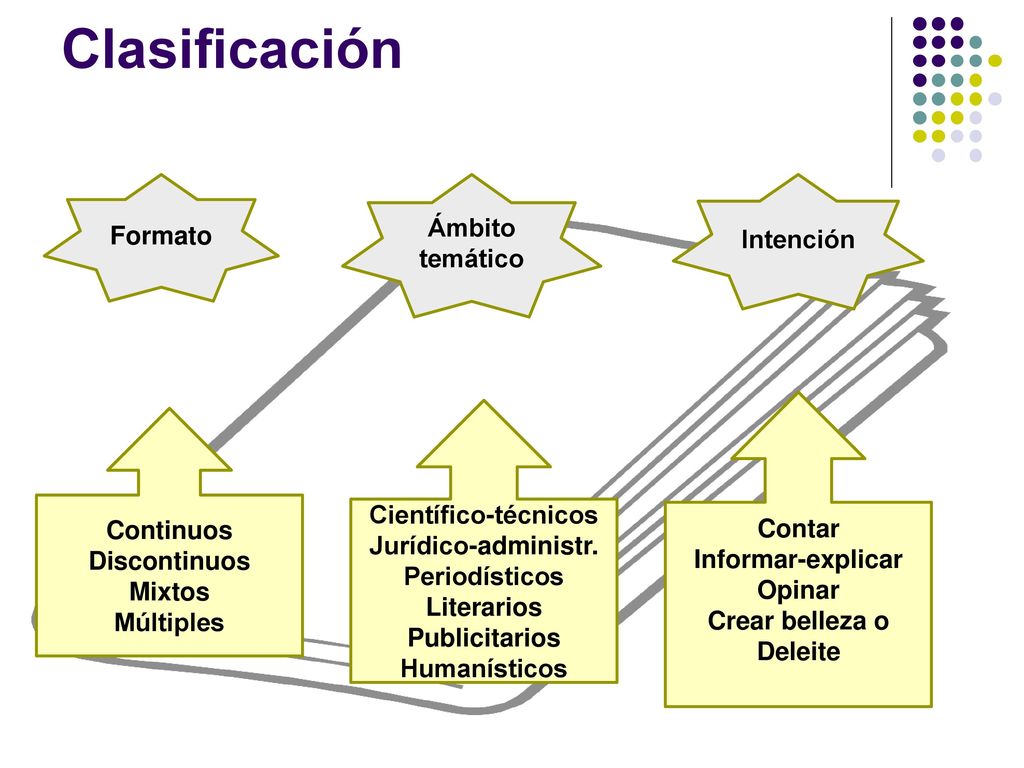 Clasificación

Formato

Ámbito temático

Intención

Continuos
Discontinuos
Mixtos
Múltiples

Científico-técnicos
Jurídico-administr.
Periodísticos
Literarios
Publicitarios
Humanísticos

Contar
Informar-explicar
Opinar
Crear belleza o Deleite